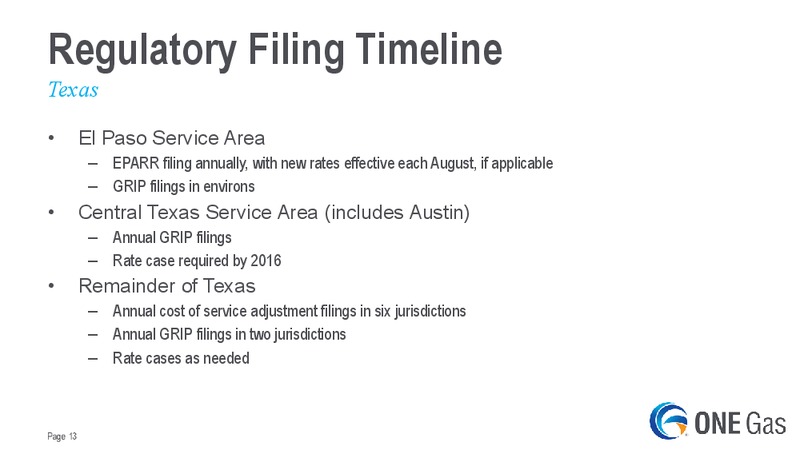 Regulatory Filing Timeline
Texas

• El Paso Service Area
– EPARR filing annually, with new rates effective each August, if applicable
– GRIP filings in environs
• Central Texas Service Area (includes Austin)
– Annual GRIP filings
– Rate case required by 2016
• Remainder of Texas
– Annual cost of service adjustment filings in six jurisdictions
– Annual GRIP filings in two jurisdictions
– Rate cases as needed

Page 13

ONE Gas